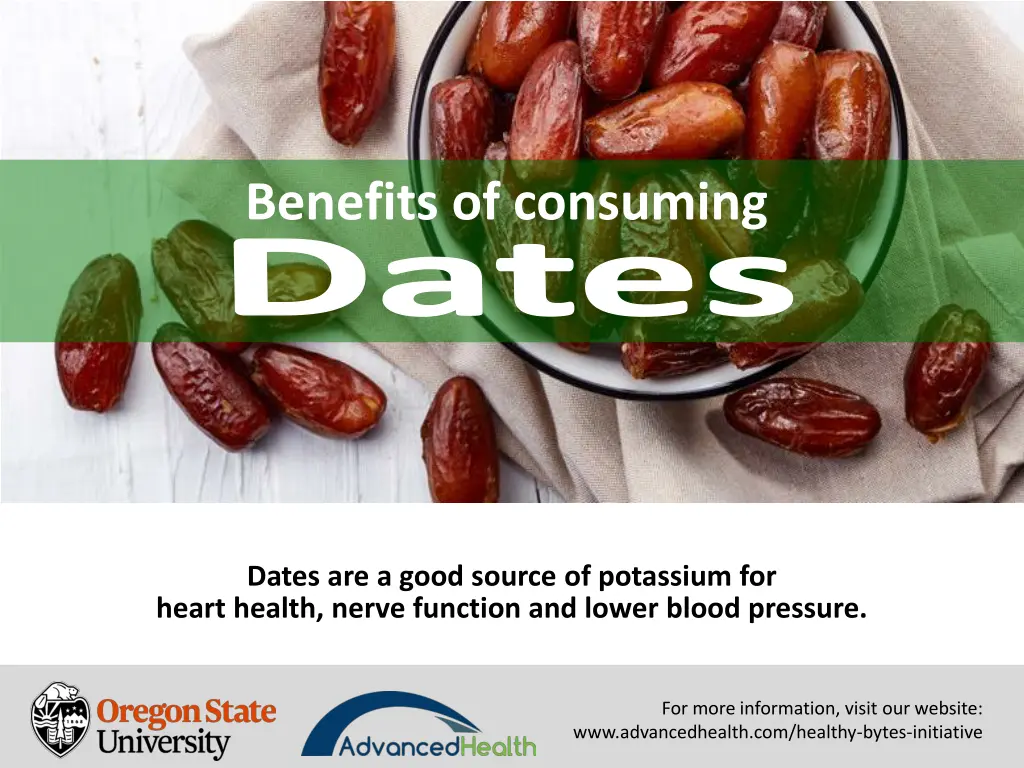 Benefits of consuming
Dates

Dates are a good source of potassium for heart health, nerve function and lower blood pressure.

Oregon State University

AdvancedHealth

For more information, visit our website: www.advancedhealth.com/healthy-bytes-initiative